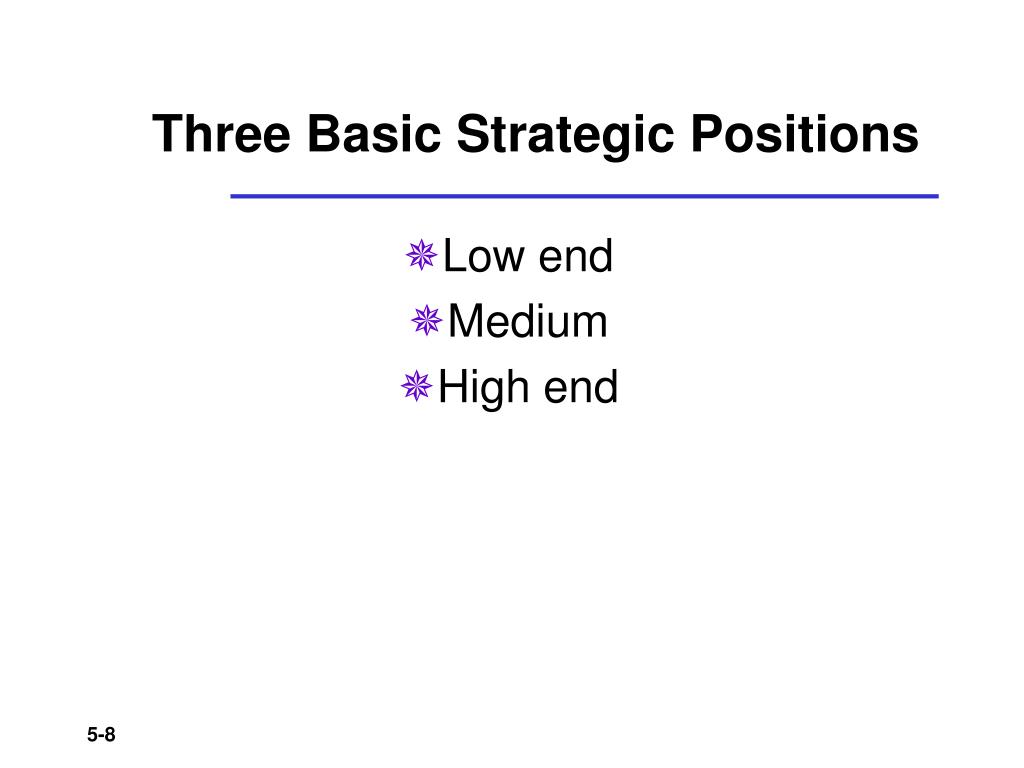 Three Basic Strategic Positions

Low end
Medium
High end

5-8